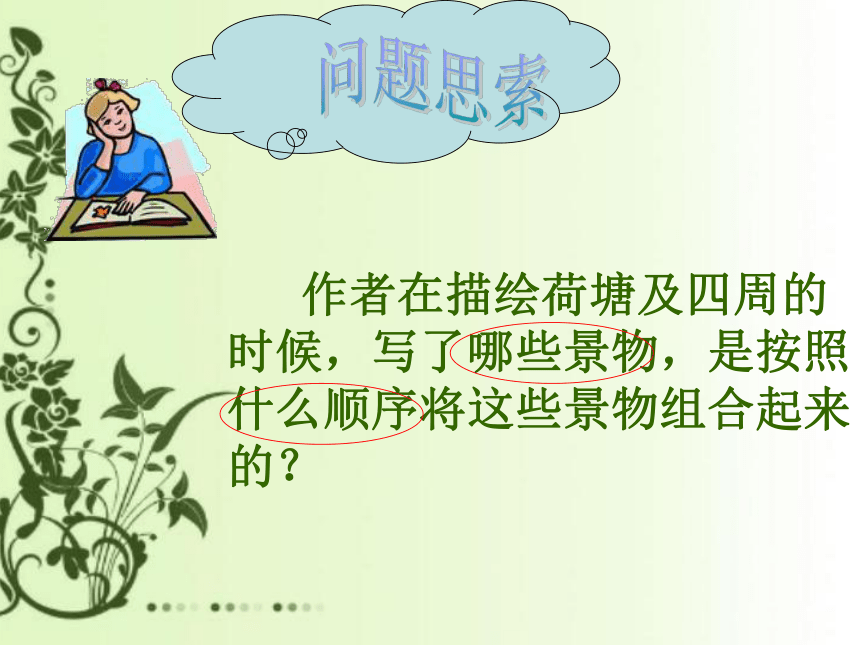 问题思索

作者在描绘荷塘及四周的时候，写了哪些景物，是按照什么顺序将这些景物组合起来的？